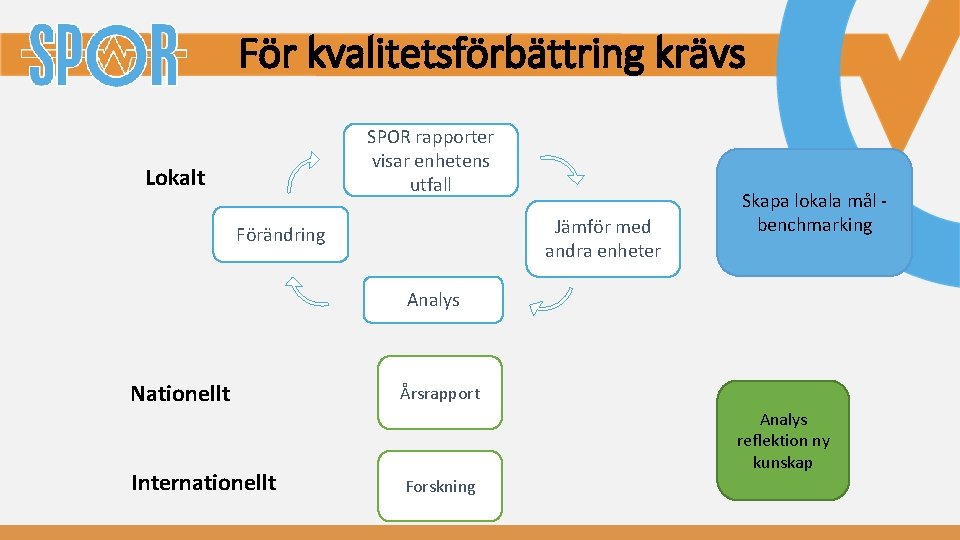 SPOR

För kvalitetsförbättring krävs

Lokalt

SPOR rapporter visar enhetens utfall

Jämför med andra enheter

Analys

Förändring

Skapa lokala mål - benchmarking

Nationellt

Årsrapport

Internationellt

Forskning

Analys reflektion ny kunskap